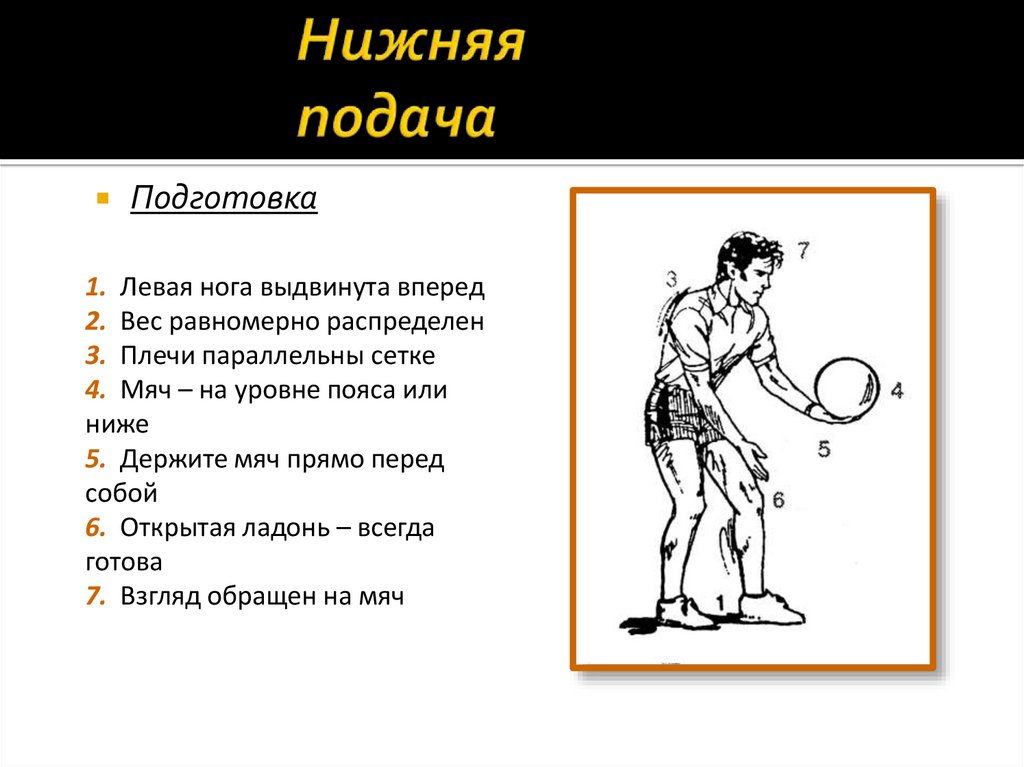 Нижняя подача

Подготовка

1. Левая нога выдвинута вперед
2. Вес равномерно распределен
3. Плечи параллельны сетке
4. Мяч – на уровне пояса или ниже
5. Держите мяч прямо перед собой
6. Открытая ладонь – всегда готова
7. Взгляд обращен на мяч

7
3
4
5
6
1